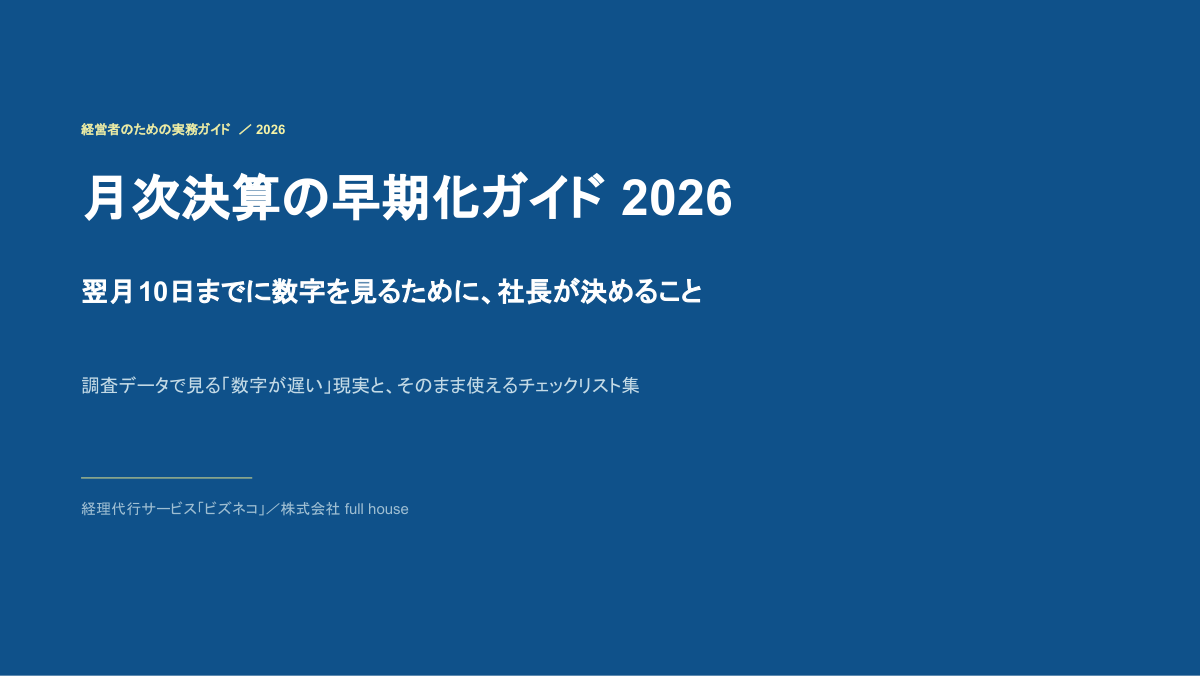 経営者のための実務ガイド ／ 2026

月次決算の早期化ガイド 2026

翌月10日までに数字を見るために、社長が決めること

調査データで見る「数字が遅い」現実と、そのまま使えるチェックリスト集

経理代行サービス「ビズネコ」／株式会社 full house